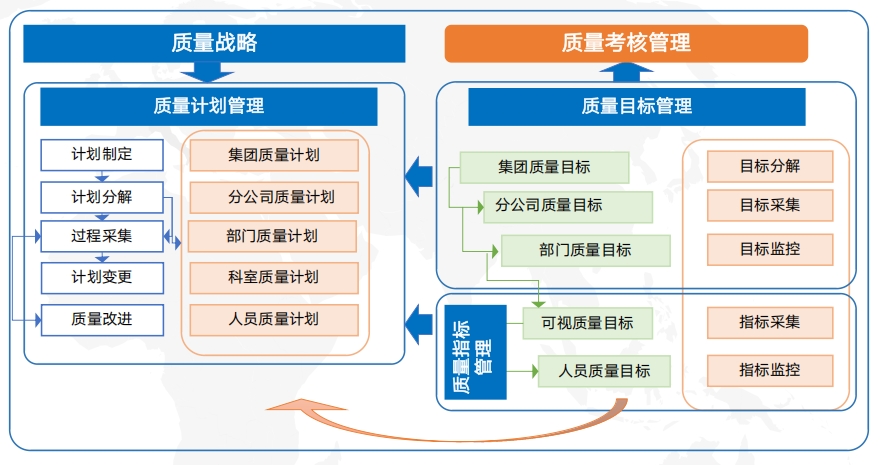 质量战略

质量考核管理

质量计划管理

计划制定
计划分解
过程采集
计划变更
质量改进

集团质量计划
分公司质量计划
部门质量计划
科室质量计划
人员质量计划

质量目标管理

集团质量目标
分公司质量目标
部门质量目标

目标分解
目标采集
目标监控

质量指标管理

可视质量目标
人员质量目标

指标采集
指标监控